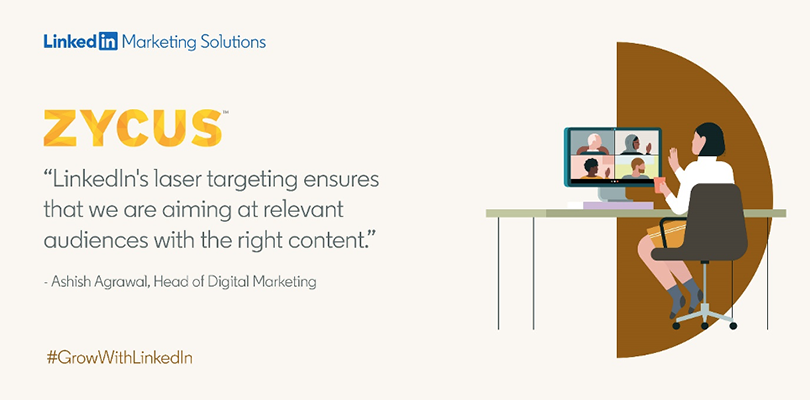 LinkedIn Marketing Solutions

ZYCUS™

“LinkedIn's laser targeting ensures that we are aiming at relevant audiences with the right content.”

- Ashish Agrawal, Head of Digital Marketing

#GrowWithLinkedIn